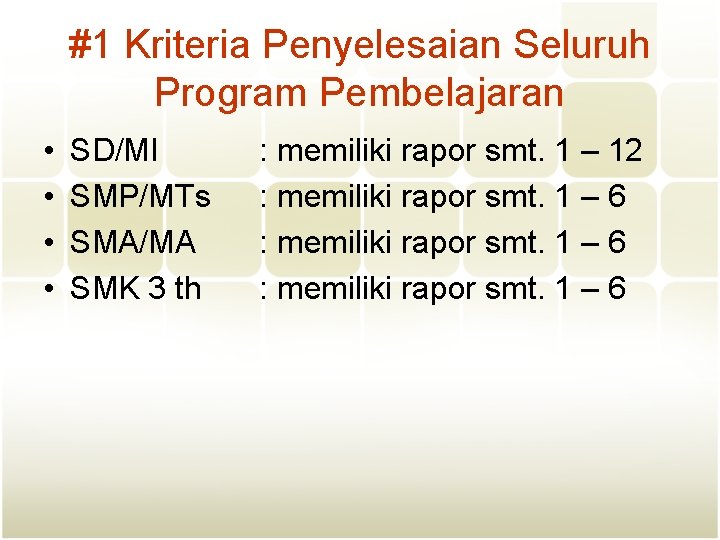 #1 Kriteria Penyelesaian Seluruh Program Pembelajaran

• SD/MI : memiliki rapor smt. 1 – 12
• SMP/MTs : memiliki rapor smt. 1 – 6
• SMA/MA : memiliki rapor smt. 1 – 6
• SMK 3 th : memiliki rapor smt. 1 – 6